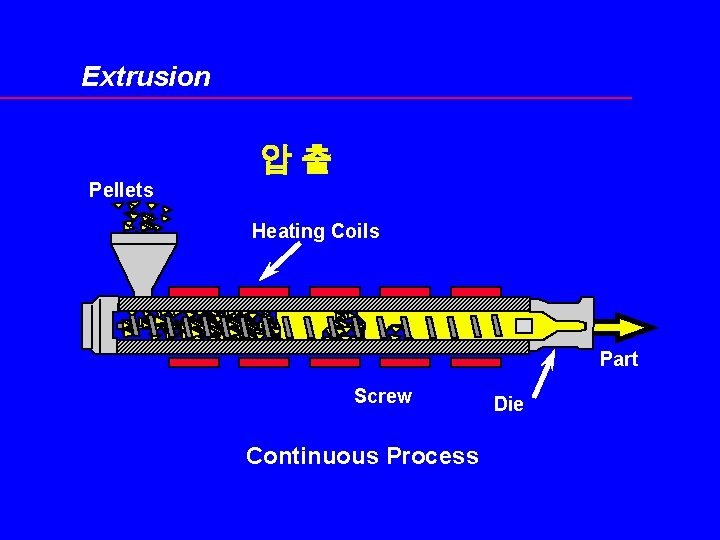 Extrusion

압 출

Pellets

Heating Coils

Part

Screw

Die

Continuous Process